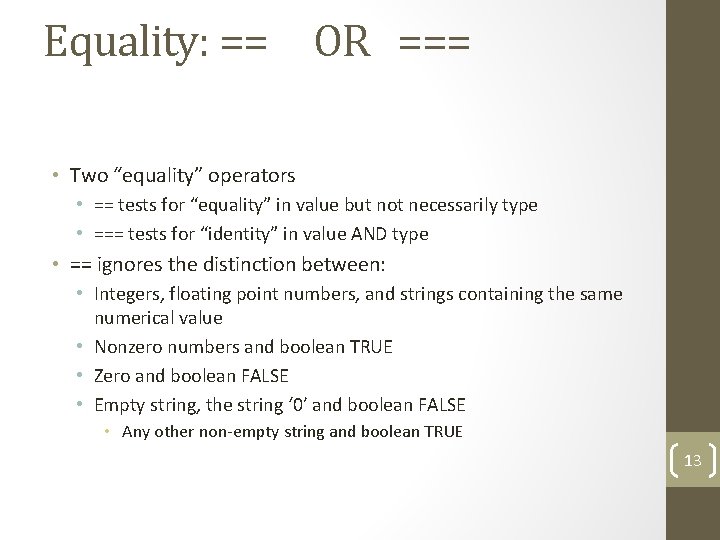 Equality: ==    OR   ===

• Two “equality” operators
  • == tests for “equality” in value but not necessarily type
  • === tests for “identity” in value AND type
• == ignores the distinction between:
  • Integers, floating point numbers, and strings containing the same numerical value
  • Nonzero numbers and boolean TRUE
  • Zero and boolean FALSE
  • Empty string, the string ‘0’ and boolean FALSE
    • Any other non-empty string and boolean TRUE

13